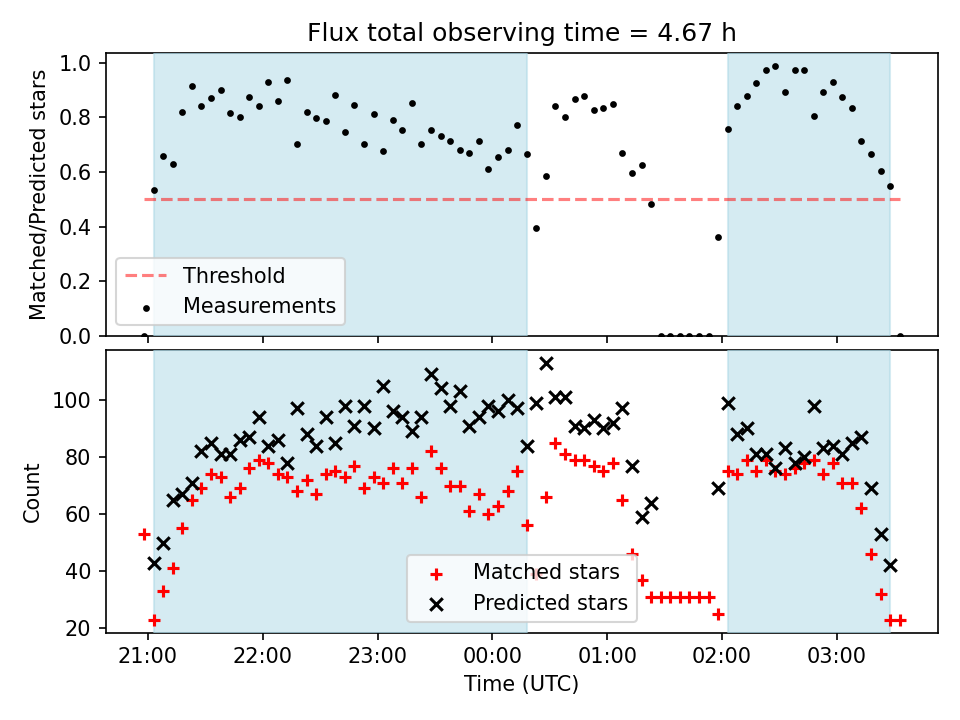 Flux total observing time = 4.67 h

Matched/Predicted stars

1.0
0.8
0.6
0.4
0.2
0.0

Threshold
Measurements

Count

100
80
60
40
20

Matched stars
Predicted stars

21:00
22:00
23:00
00:00
01:00
02:00
03:00

Time (UTC)